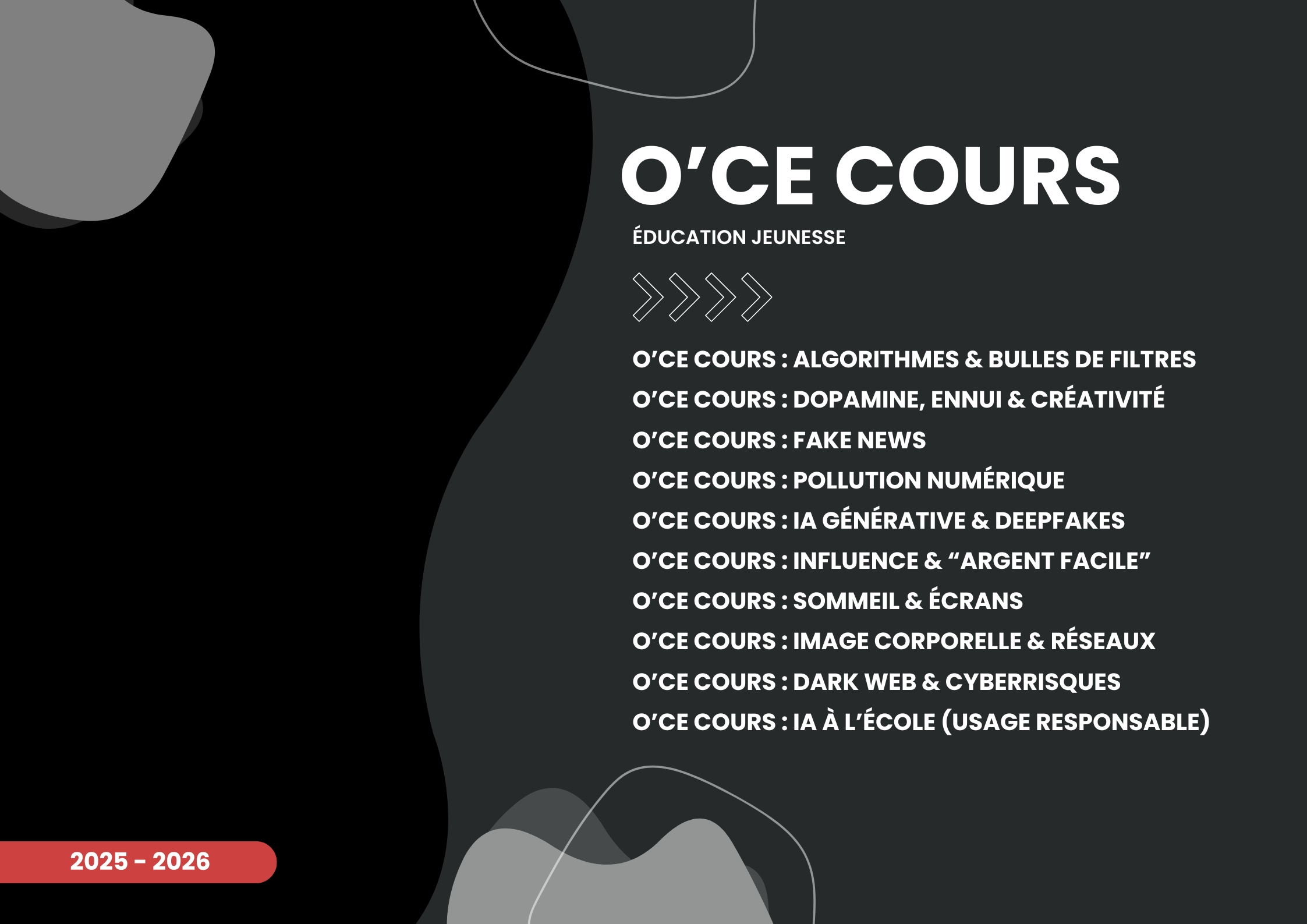 O’CE COURS

ÉDUCATION JEUNESSE

O’CE COURS : ALGORITHMES & BULLES DE FILTRES
O’CE COURS : DOPAMINE, ENNUI & CRÉATIVITÉ
O’CE COURS : FAKE NEWS
O’CE COURS : POLLUTION NUMÉRIQUE
O’CE COURS : IA GÉNÉRATIVE & DEEPFAKES
O’CE COURS : INFLUENCE & “ARGENT FACILE”
O’CE COURS : SOMMEIL & ÉCRANS
O’CE COURS : IMAGE CORPORELLE & RÉSEAUX
O’CE COURS : DARK WEB & CYBERRISQUES
O’CE COURS : IA À L’ÉCOLE (USAGE RESPONSABLE)

2025 - 2026